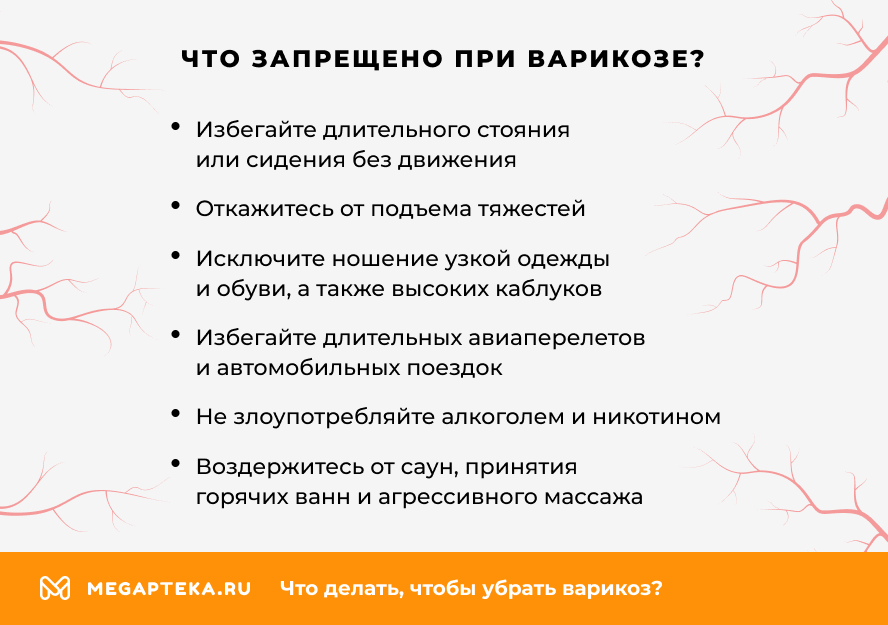 ЧТО ЗАПРЕЩЕНО ПРИ ВАРИКОЗЕ?

• Избегайте длительного стояния или сидения без движения

• Откажитесь от подъема тяжестей

• Исключите ношение узкой одежды и обуви, а также высоких каблуков

• Избегайте длительных авиаперелетов и автомобильных поездок

• Не злоупотребляйте алкоголем и никотином

• Воздержитесь от саун, принятия горячих ванн и агрессивного массажа

MEGAPTEKA.RU Что делать, чтобы убрать варикоз?